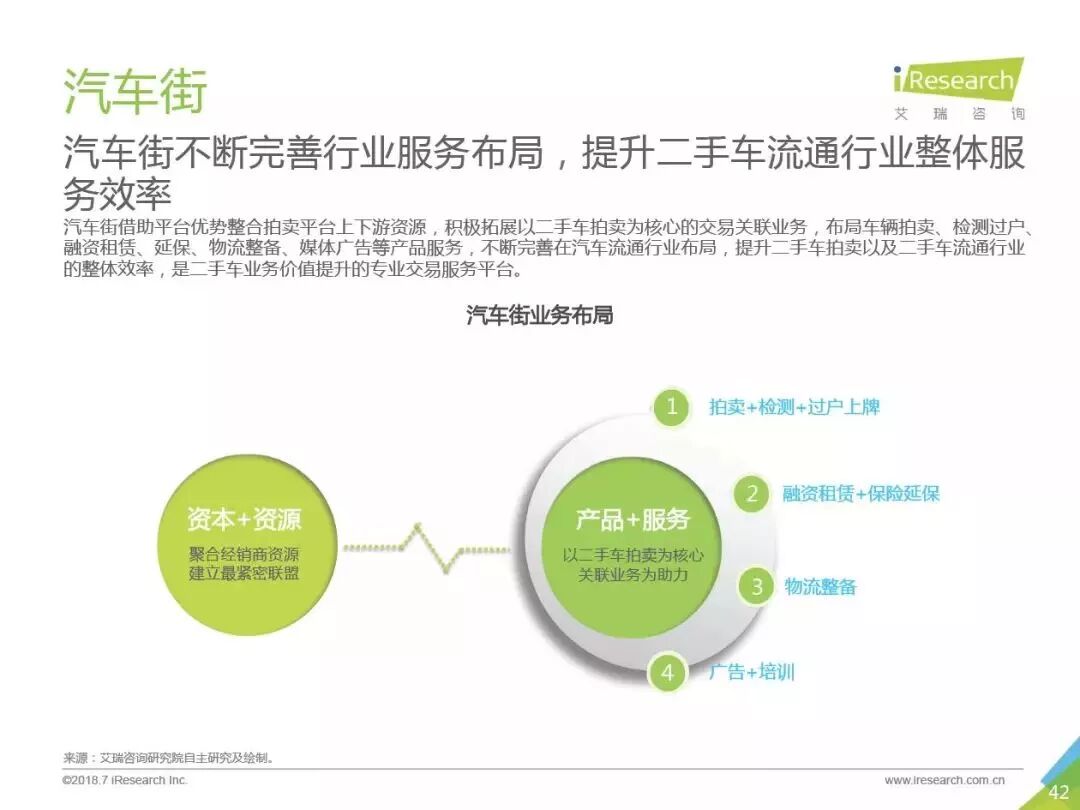 汽车街

iResearch
艾 瑞 咨 询

汽车街不断完善行业服务布局，提升二手车流通行业整体服务效率

汽车街借助平台优势整合拍卖平台上下游资源，积极拓展以二手车拍卖为核心的交易关联业务，布局车辆拍卖、检测过户、融资租赁、延保、物流整备、媒体广告等产品服务，不断完善在汽车流通行业布局，提升二手车拍卖以及二手车流通行业的整体效率，是二手车业务价值提升的专业交易服务平台。

汽车街业务布局

资本+资源
聚合经销商资源
建立最紧密联盟

产品+服务
以二手车拍卖为核心
关联业务为助力

1 拍卖+检测+过户上牌

2 融资租赁+保险延保

3 物流整备

4 广告+培训

来源：艾瑞咨询研究院自主研究及绘制。

©2018.7 iResearch Inc.

www.iresearch.com.cn

42